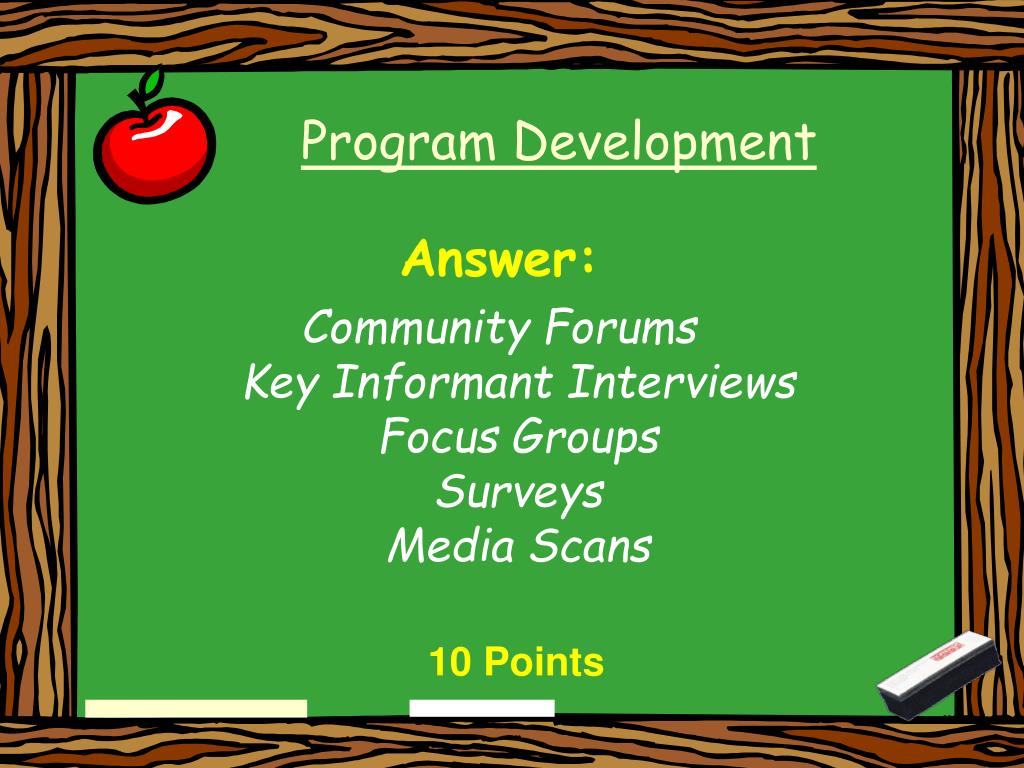 Program Development

Answer:

Community Forums
Key Informant Interviews
Focus Groups
Surveys
Media Scans

10 Points